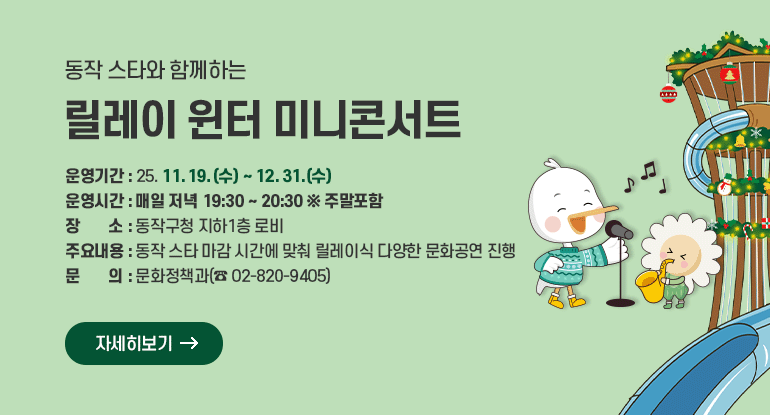 동작 스타와 함께하는

릴레이 윈터 미니콘서트

운영기간 : 25. 11. 19. (수) ~ 12. 31.(수)
운영시간 : 매일 저녁 19:30 ~ 20:30 ※ 주말포함
장 소 : 동작구청 지하1층 로비
주요내용 : 동작 스타 마감 시간에 맞춰 릴레이식 다양한 문화공연 진행
문 의 : 문화정책과(☎ 02-820-9405)

자세히보기 →